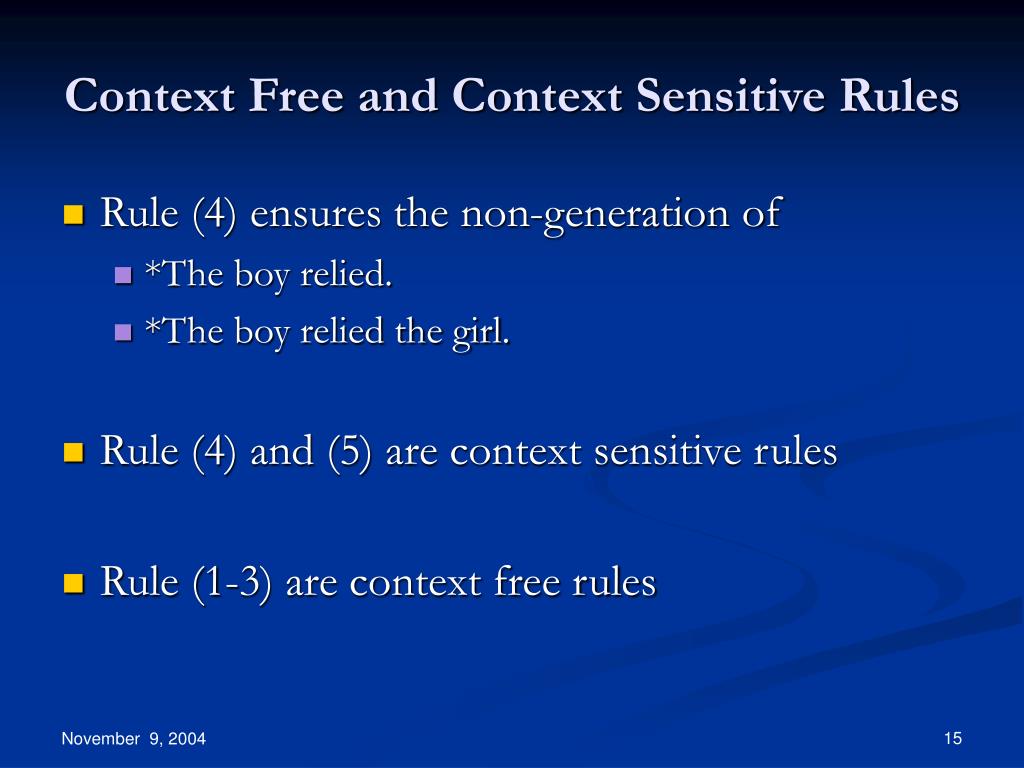 Context Free and Context Sensitive Rules

Rule (4) ensures the non-generation of

*The boy relied.

*The boy relied the girl.

Rule (4) and (5) are context sensitive rules

Rule (1-3) are context free rules

November 9, 2004

15